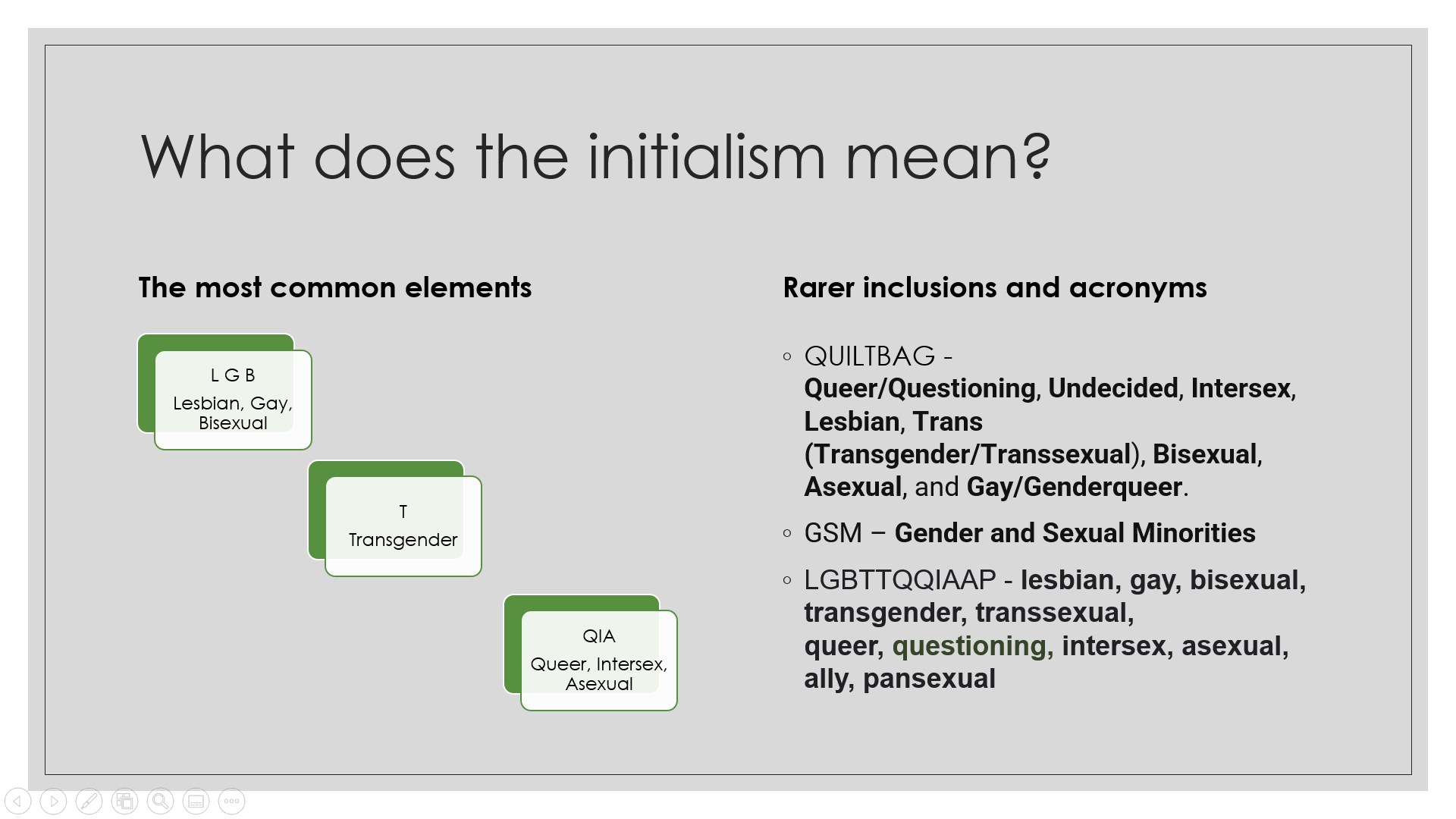 What does the initialism mean?

The most common elements

L G B
Lesbian, Gay, Bisexual

T
Transgender

QIA
Queer, Intersex, Asexual

Rarer inclusions and acronyms

◦ QUILTBAG - Queer/Questioning, Undecided, Intersex, Lesbian, Trans (Transgender/Transsexual), Bisexual, Asexual, and Gay/Genderqueer.

◦ GSM – Gender and Sexual Minorities

◦ LGBTTQQIAAP - lesbian, gay, bisexual, transgender, transsexual, queer, questioning, intersex, asexual, ally, pansexual